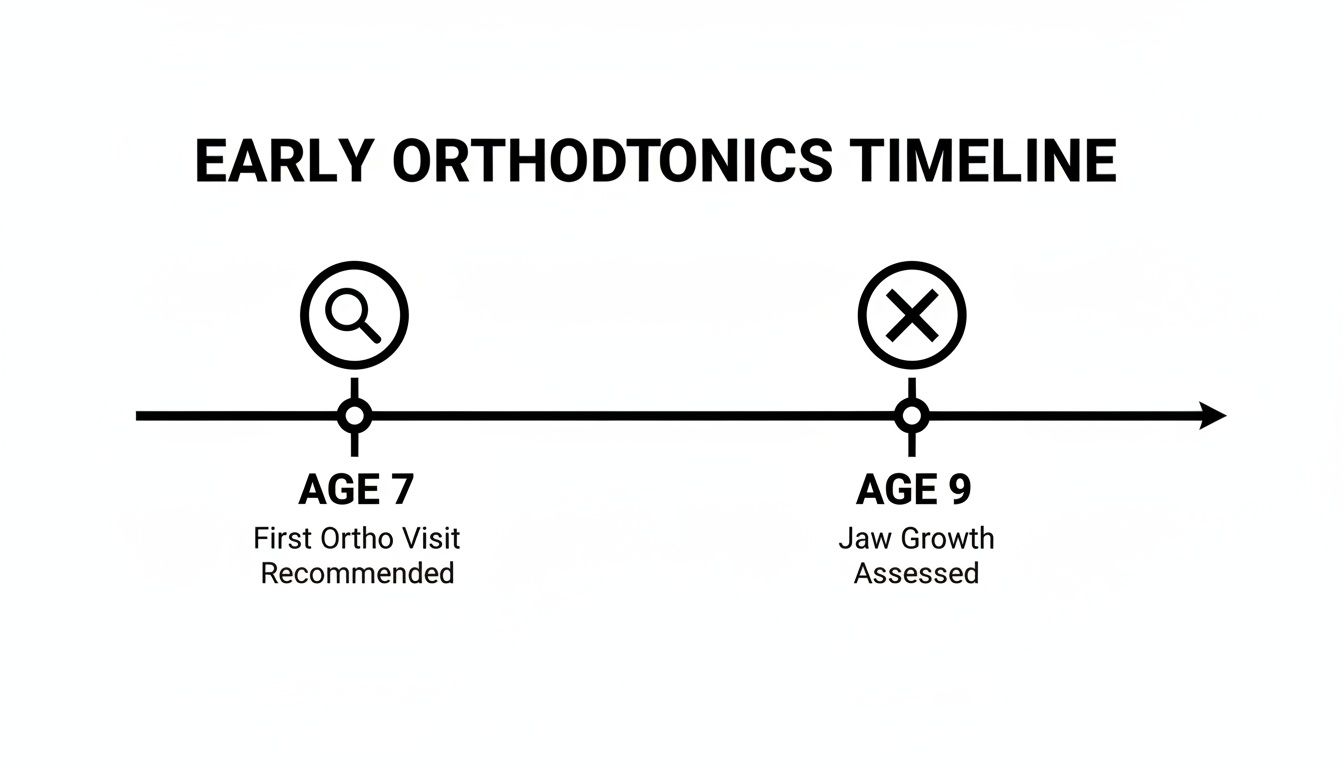 EARLY ORTHODTONICS TIMELINE

AGE 7
First Ortho Visit Recommended

AGE 9
Jaw Growth Assessed